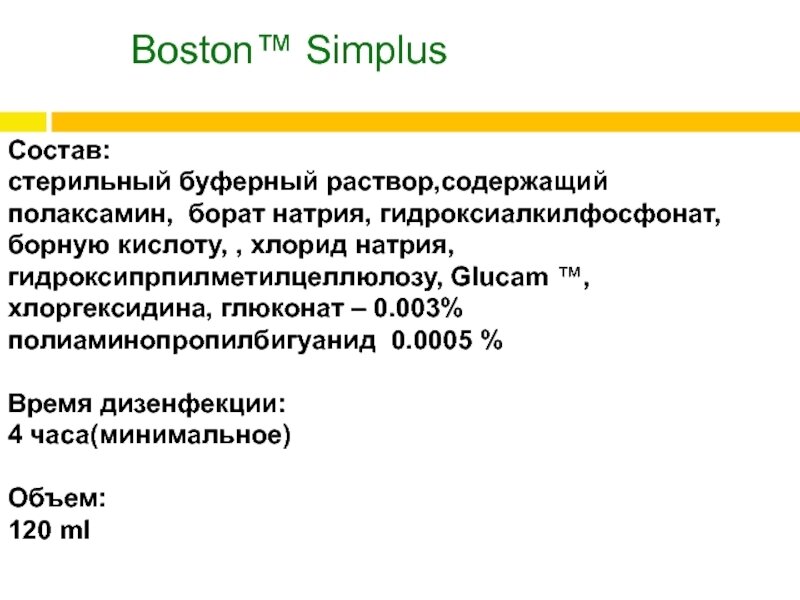 Boston™ Simplus

Состав:
стерильный буферный раствор,содержащий полаксамин, борат натрия, гидроксиалкилфосфонат, борную кислоту, , хлорид натрия, гидроксипрпилметилцеллюлозу, Glucam ™, хлоргексидина, глюконат – 0.003% полиаминопропилбигуанид 0.0005 %

Время дизенфекции:
4 часа(минимальное)

Объем:
120 ml